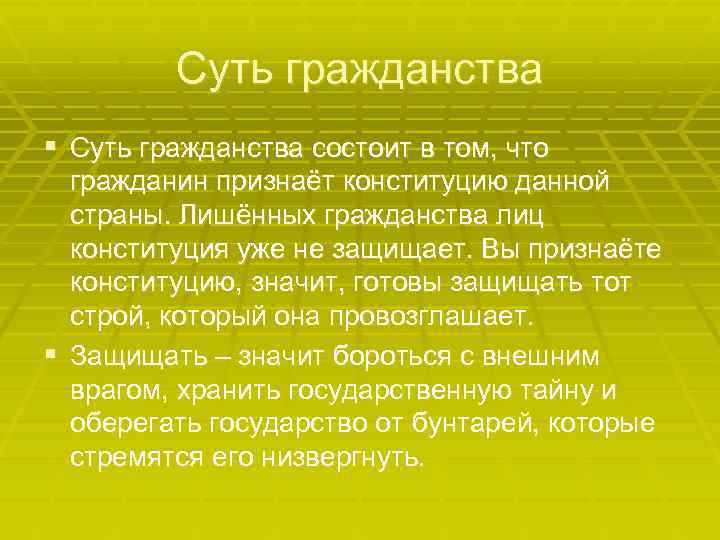 Суть гражданства

▪ Суть гражданства состоит в том, что гражданин признаёт конституцию данной страны. Лишённых гражданства лиц конституция уже не защищает. Вы признаёте конституцию, значит, готовы защищать тот строй, который она провозглашает.

▪ Защищать – значит бороться с внешним врагом, хранить государственную тайну и оберегать государство от бунтарей, которые стремятся его низвергнуть.